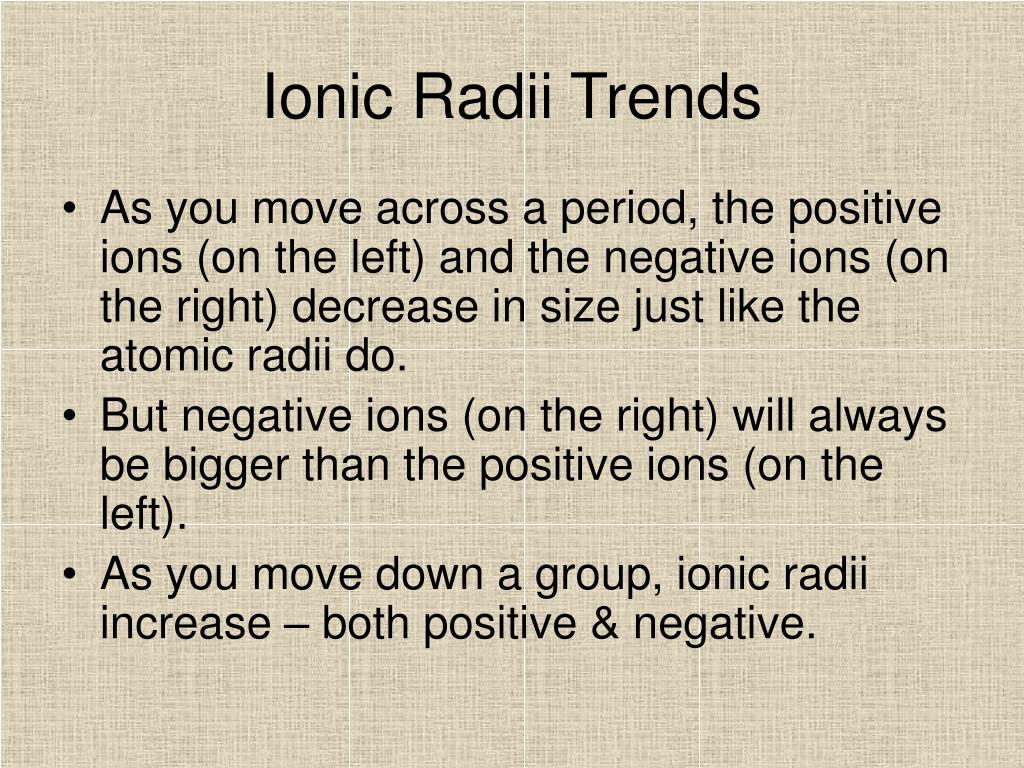 Ionic Radii Trends

• As you move across a period, the positive ions (on the left) and the negative ions (on the right) decrease in size just like the atomic radii do.
• But negative ions (on the right) will always be bigger than the positive ions (on the left).
• As you move down a group, ionic radii increase – both positive & negative.